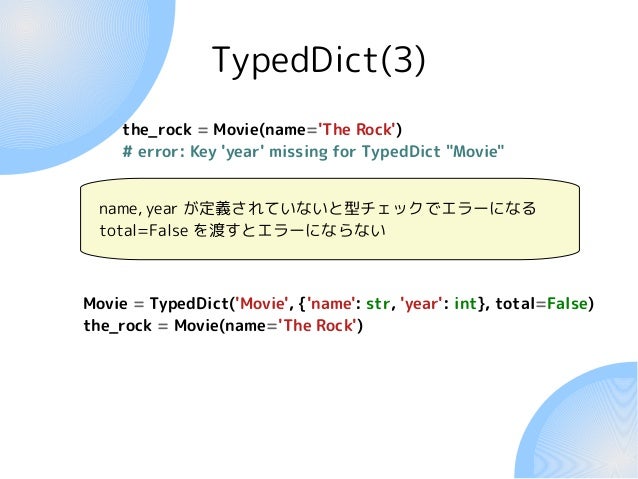 TypedDict(3)

the_rock = Movie(name='The Rock')
# error: Key 'year' missing for TypedDict "Movie"

name, year が定義されていないと型チェックでエラーになる
total=False を渡すとエラーにならない

Movie = TypedDict('Movie', {'name': str, 'year': int}, total=False)
the_rock = Movie(name='The Rock')